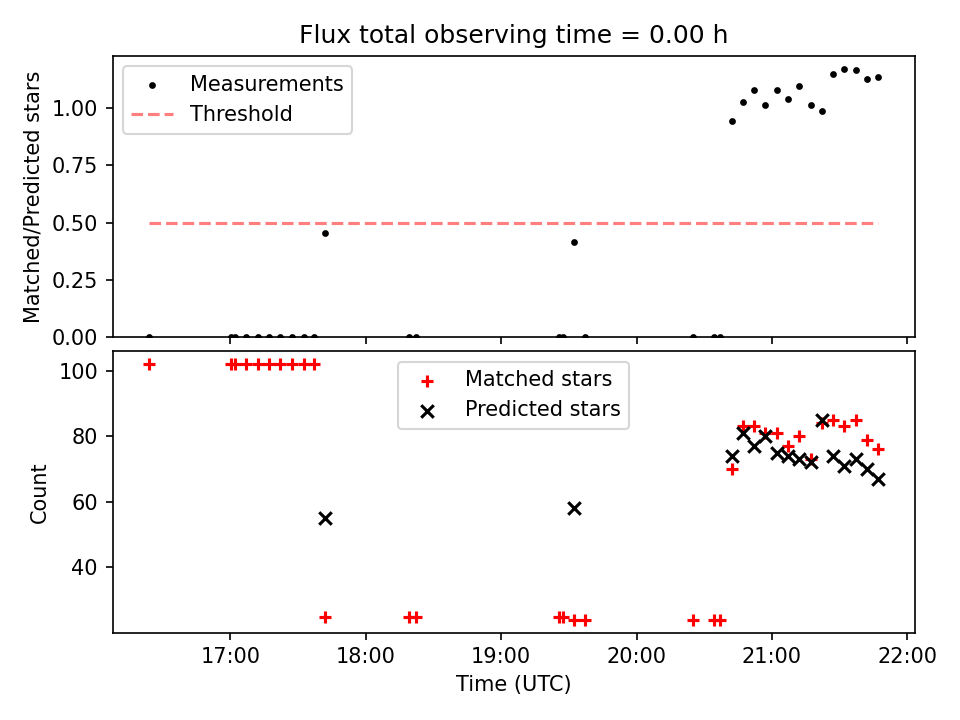 Flux total observing time = 0.00 h

Measurements
Threshold

Matched/Predicted stars

1.00
0.75
0.50
0.25
0.00

Matched stars
Predicted stars

Count

100
80
60
40

17:00
18:00
19:00
20:00
21:00
22:00

Time (UTC)